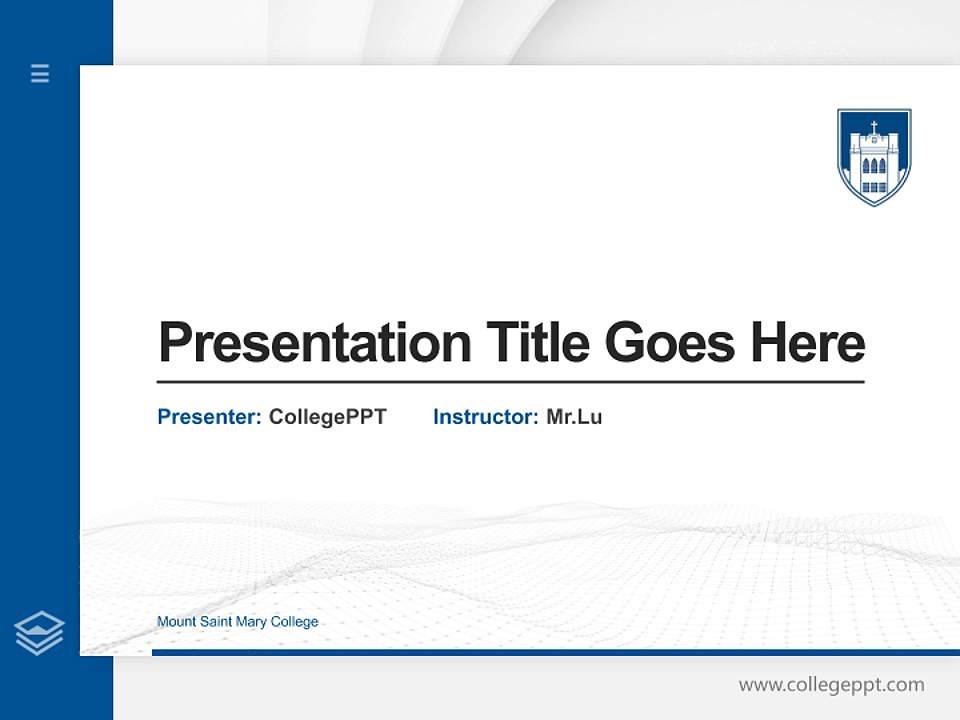 Presentation Title Goes Here

Presenter: CollegePPT Instructor: Mr.Lu

Mount Saint Mary College

www.collegeppt.com